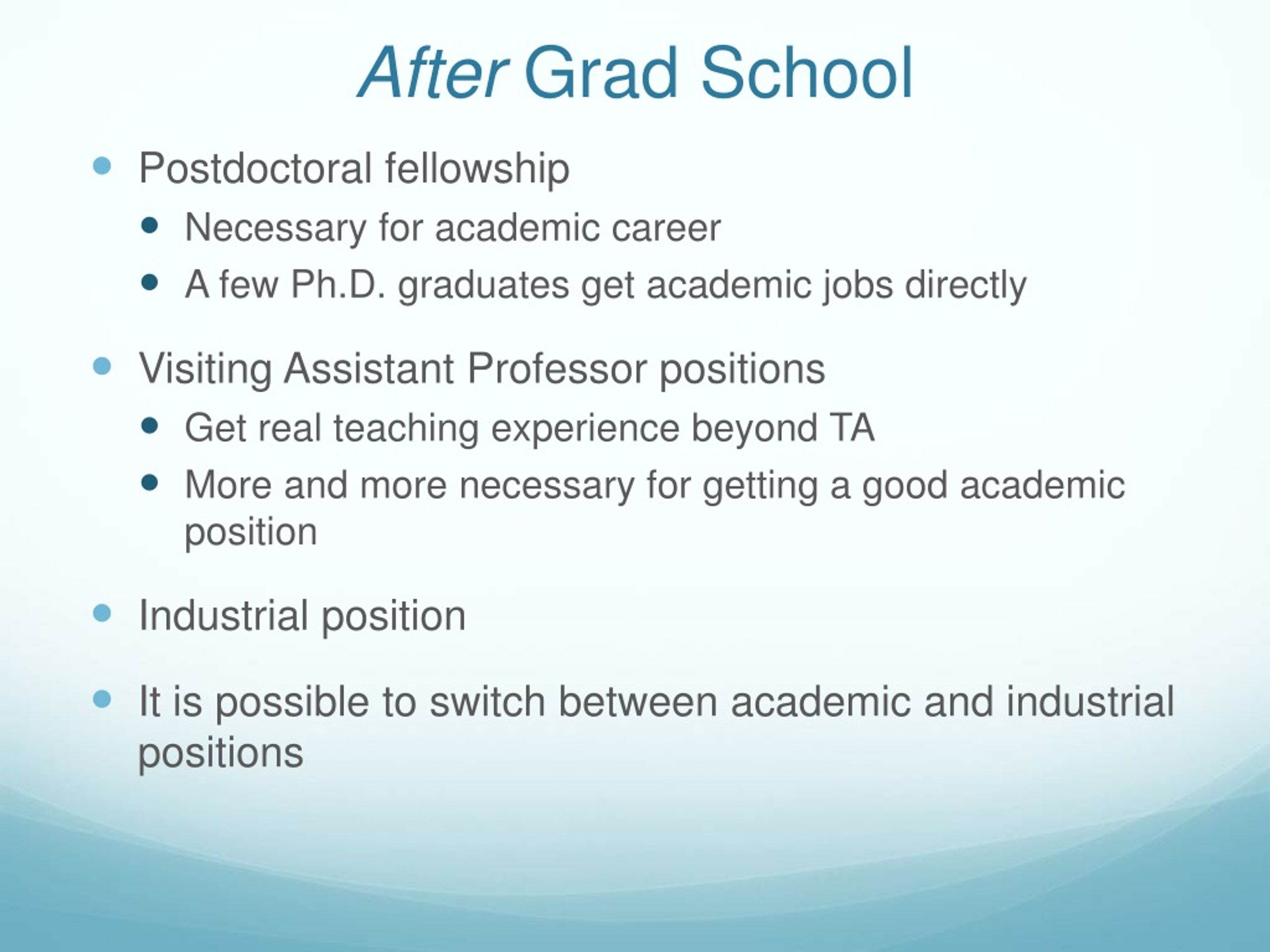 After Grad School

- Postdoctoral fellowship
  - Necessary for academic career
  - A few Ph.D. graduates get academic jobs directly
- Visiting Assistant Professor positions
  - Get real teaching experience beyond TA
  - More and more necessary for getting a good academic position
- Industrial position
- It is possible to switch between academic and industrial positions